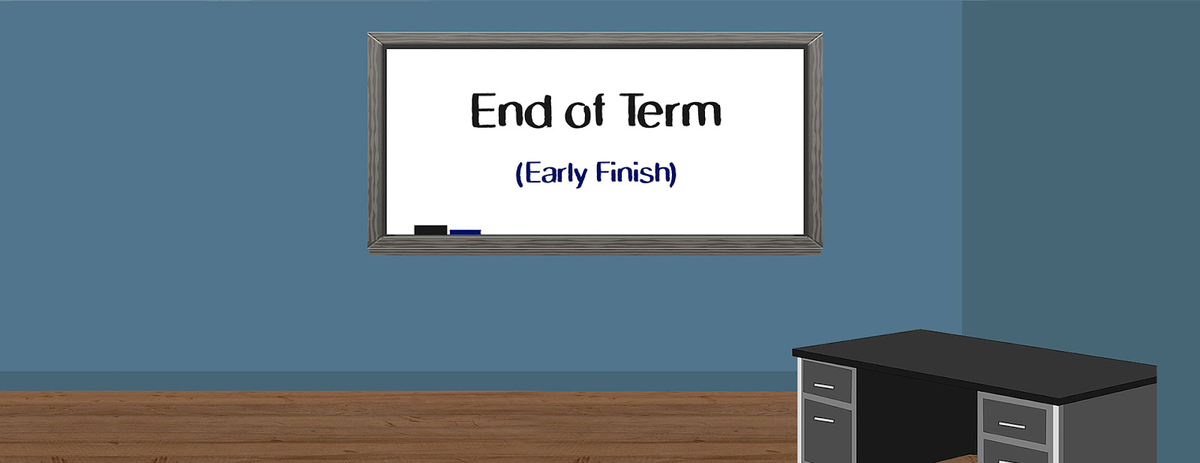 End of Term

(Early Finish)